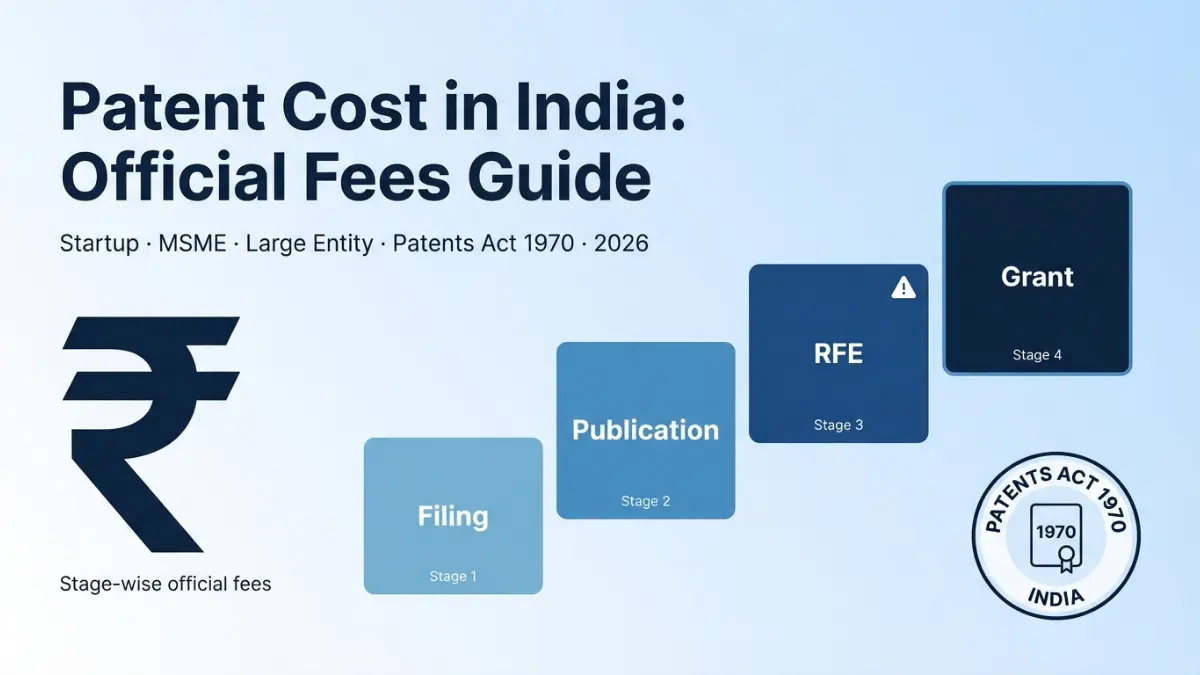 Patent Cost in India:
Official Fees Guide

Startup · MSME · Large Entity · Patents Act 1970 · 2026

₹

Stage-wise official fees

Filing
Stage 1

Publication
Stage 2

RFE
Stage 3

Grant
Stage 4

PATENTS ACT 1970
1970
INDIA